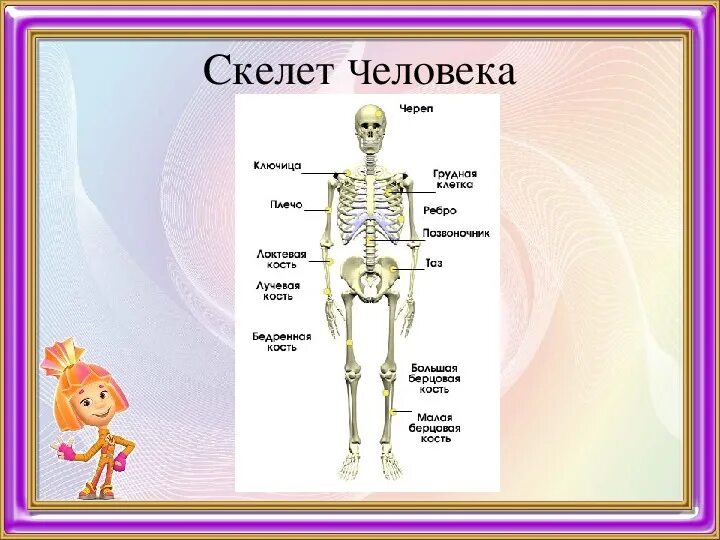 Скелет человека

Череп

Ключица

Грудная клетка

Плечо

Ребро

Позвоночник

Локтевая кость

Таз

Лучевая кость

Бедренная кость

Большая берцовая кость

Малая берцовая кость